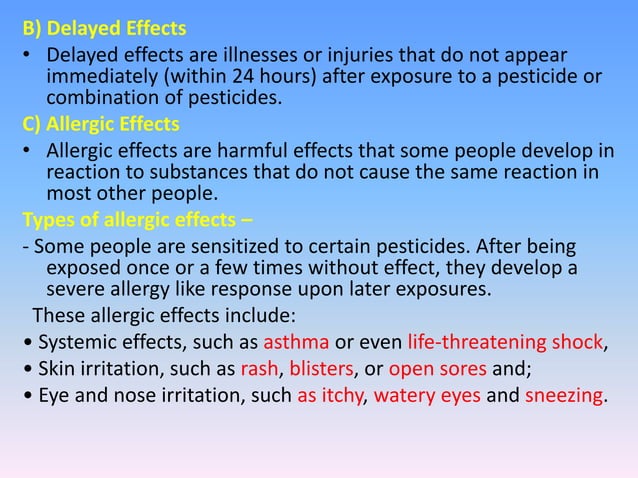 B) Delayed Effects

• Delayed effects are illnesses or injuries that do not appear immediately (within 24 hours) after exposure to a pesticide or combination of pesticides.

C) Allergic Effects

• Allergic effects are harmful effects that some people develop in reaction to substances that do not cause the same reaction in most other people.

Types of allergic effects –

- Some people are sensitized to certain pesticides. After being exposed once or a few times without effect, they develop a severe allergy like response upon later exposures.

These allergic effects include:

• Systemic effects, such as asthma or even life-threatening shock,

• Skin irritation, such as rash, blisters, or open sores and;

• Eye and nose irritation, such as itchy, watery eyes and sneezing.